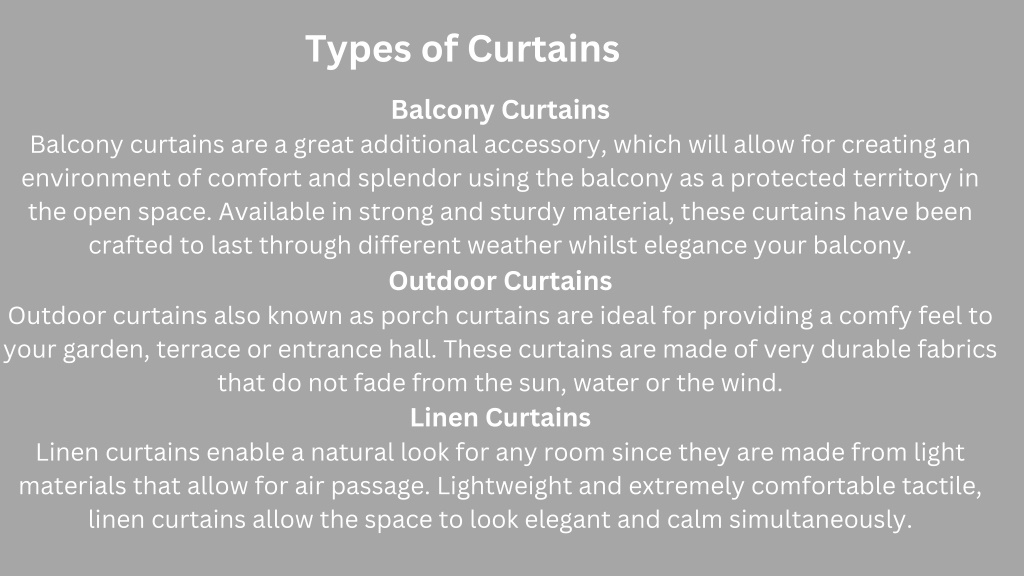 Types of Curtains

Balcony Curtains

Balcony curtains are a great additional accessory, which will allow for creating an environment of comfort and splendor using the balcony as a protected territory in the open space. Available in strong and sturdy material, these curtains have been crafted to last through different weather whilst elegance your balcony.

Outdoor Curtains

Outdoor curtains also known as porch curtains are ideal for providing a comfy feel to your garden, terrace or entrance hall. These curtains are made of very durable fabrics that do not fade from the sun, water or the wind.

Linen Curtains

Linen curtains enable a natural look for any room since they are made from light materials that allow for air passage. Lightweight and extremely comfortable tactile, linen curtains allow the space to look elegant and calm simultaneously.